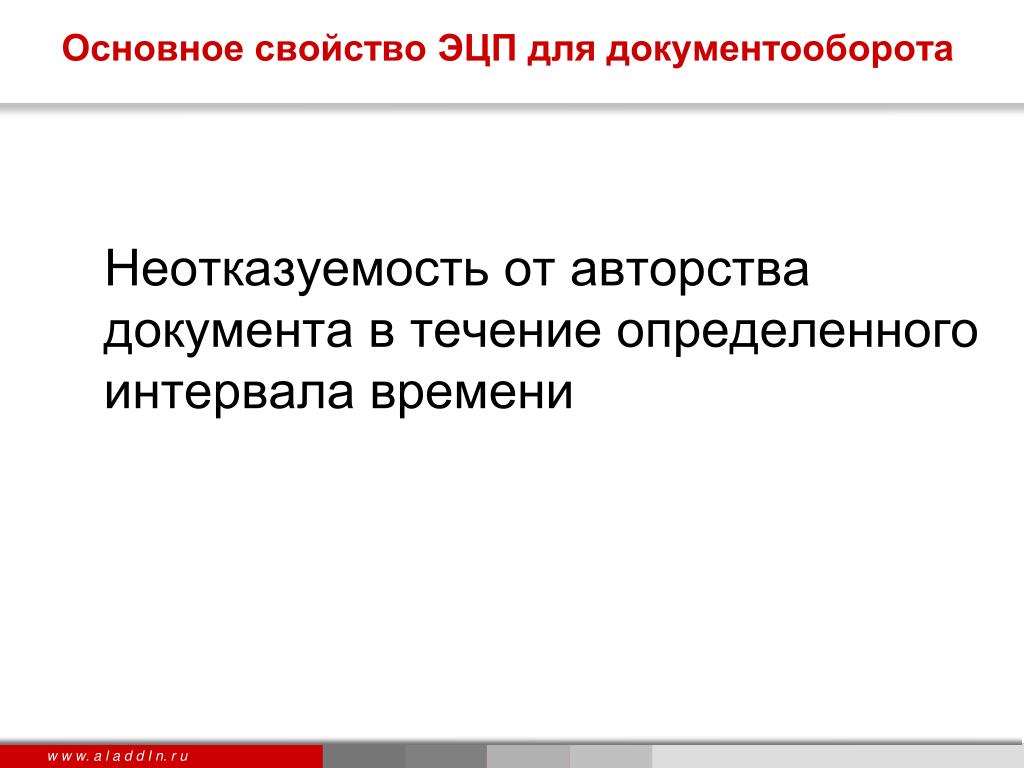 Основное свойство ЭЦП для документооборота

Неотказуемость от авторства документа в течение определенного интервала времени

www.aladdin.ru